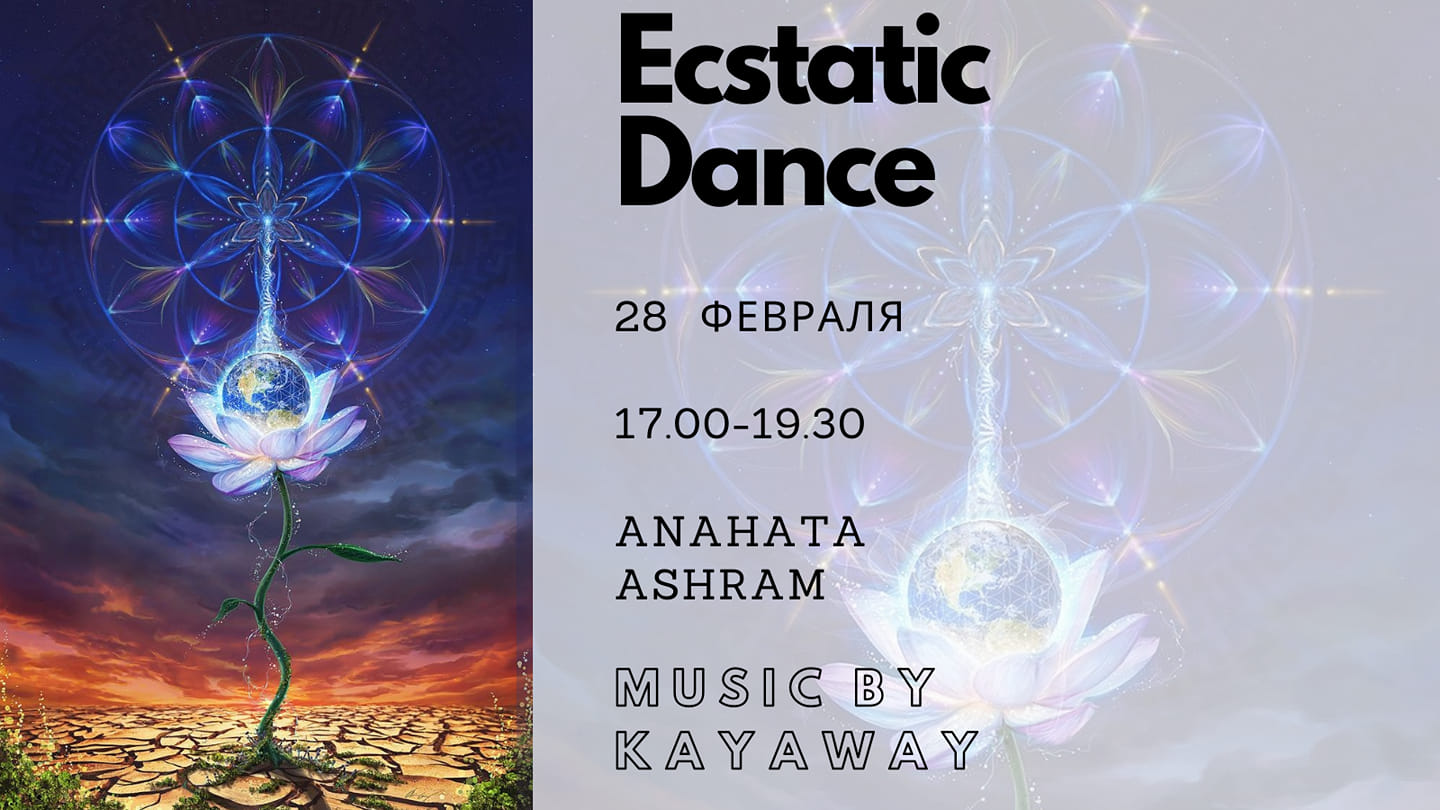 Ecstatic Dance

28 ФЕВРАЛЯ

17.00-19.30

ANAHATA ASHRAM

MUSIC BY KAYAWAY